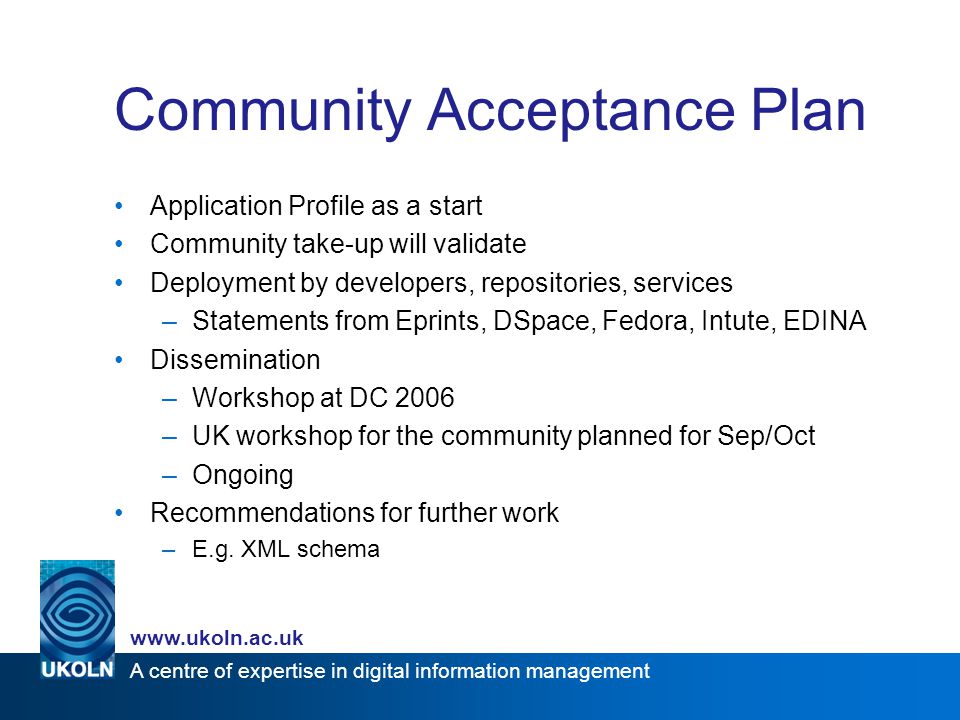 Community Acceptance Plan

• Application Profile as a start
• Community take-up will validate
• Deployment by developers, repositories, services
– Statements from Eprints, DSpace, Fedora, Intute, EDINA
• Dissemination
– Workshop at DC 2006
– UK workshop for the community planned for Sep/Oct
– Ongoing
• Recommendations for further work
– E.g. XML schema

www.ukoln.ac.uk
UKOLN A centre of expertise in digital information management